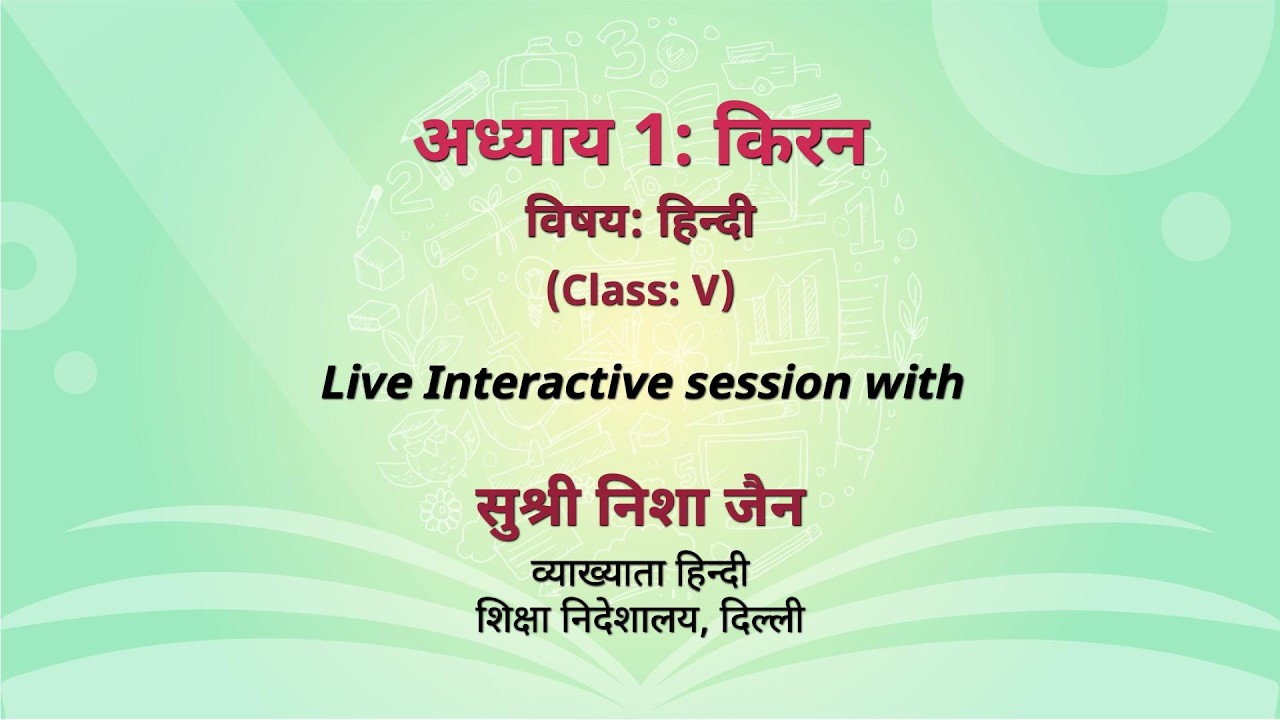 अध्याय 1: किरन

विषय: हिन्दी

(Class: V)

Live Interactive session with

सुश्री निशा जैन

व्याख्याता हिन्दी
शिक्षा निदेशालय, दिल्ली